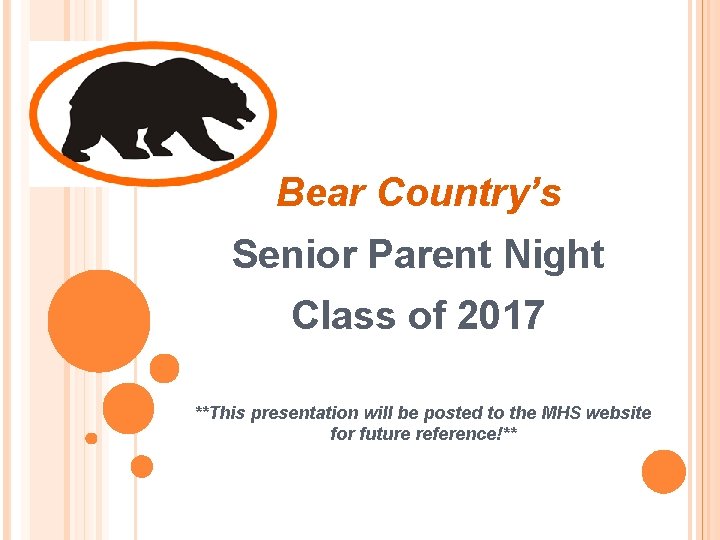 Bear Country's

Senior Parent Night

Class of 2017

**This presentation will be posted to the MHS website for future reference!**